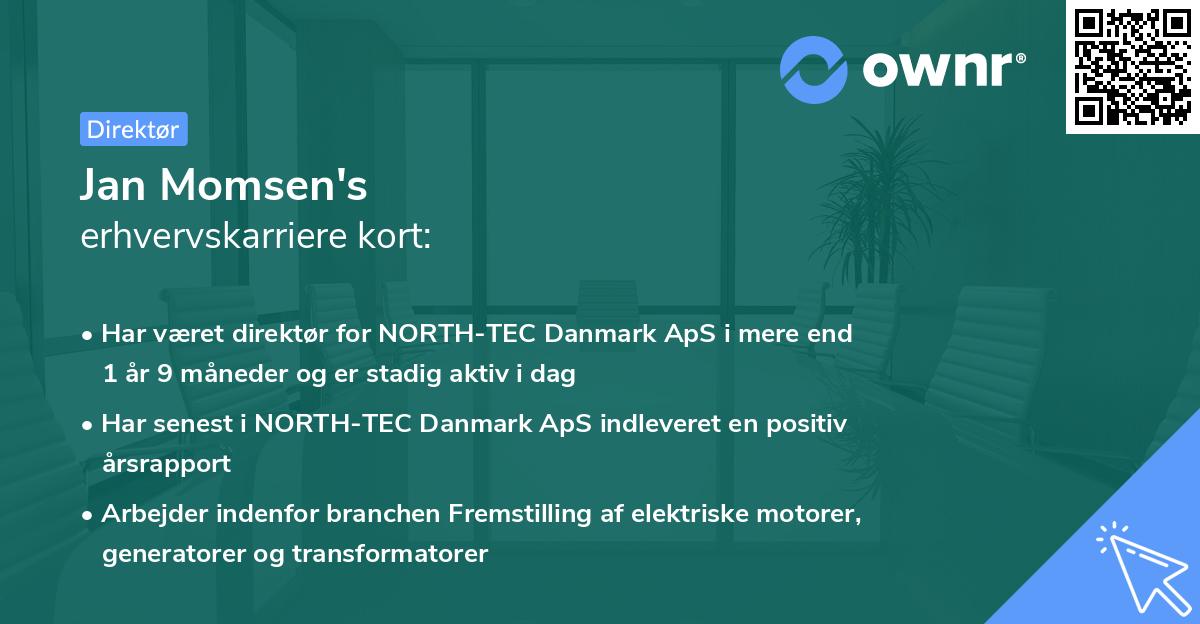 ownr®

Direktør

Jan Momsen's
erhvervskarriere kort:

• Har været direktør for NORTH-TEC Danmark ApS i mere end 1 år 9 måneder og er stadig aktiv i dag
• Har senest i NORTH-TEC Danmark ApS indleveret en positiv årsrapport
• Arbejder indenfor branchen Fremstilling af elektriske motorer, generatorer og transformatorer